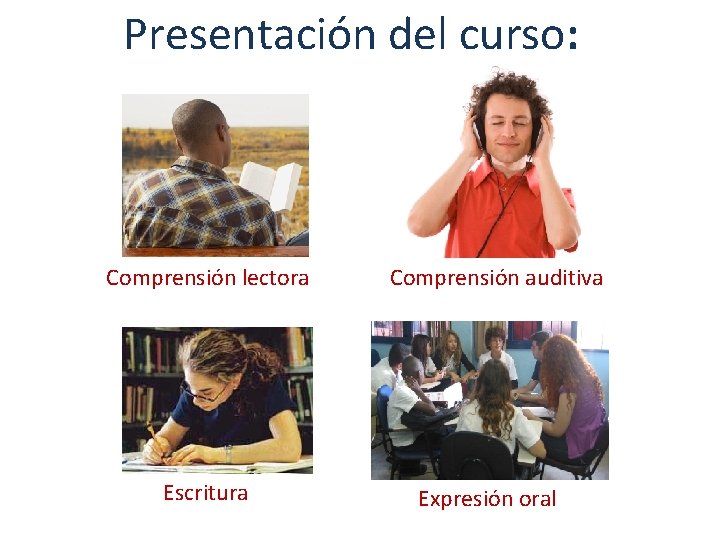 Presentación del curso:

Comprensión lectora

Comprensión auditiva

Escritura

Expresión oral